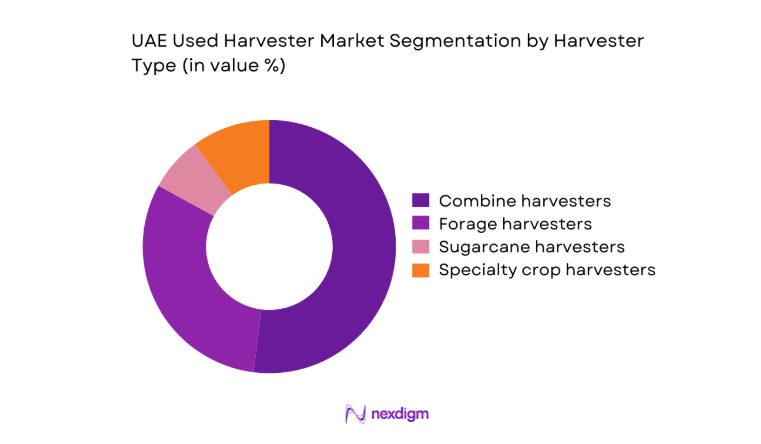 UAE Used Harvester Market Segmentation by Harvester Type (in value %)

Combine harvesters
Forage harvesters
Sugarcane harvesters
Specialty crop harvesters

nexdigm